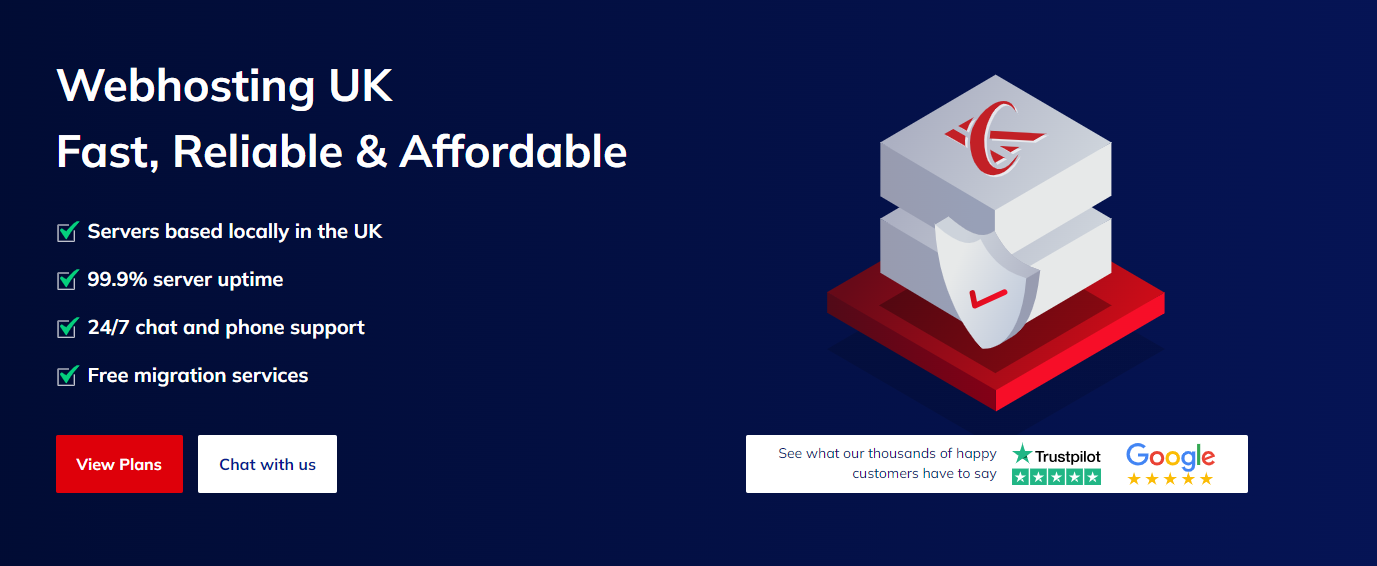 Webhosting UK
Fast, Reliable & Affordable

Servers based locally in the UK

99.9% server uptime

24/7 chat and phone support

Free migration services

View Plans

Chat with us

See what our thousands of happy customers have to say

Trustpilot

Google